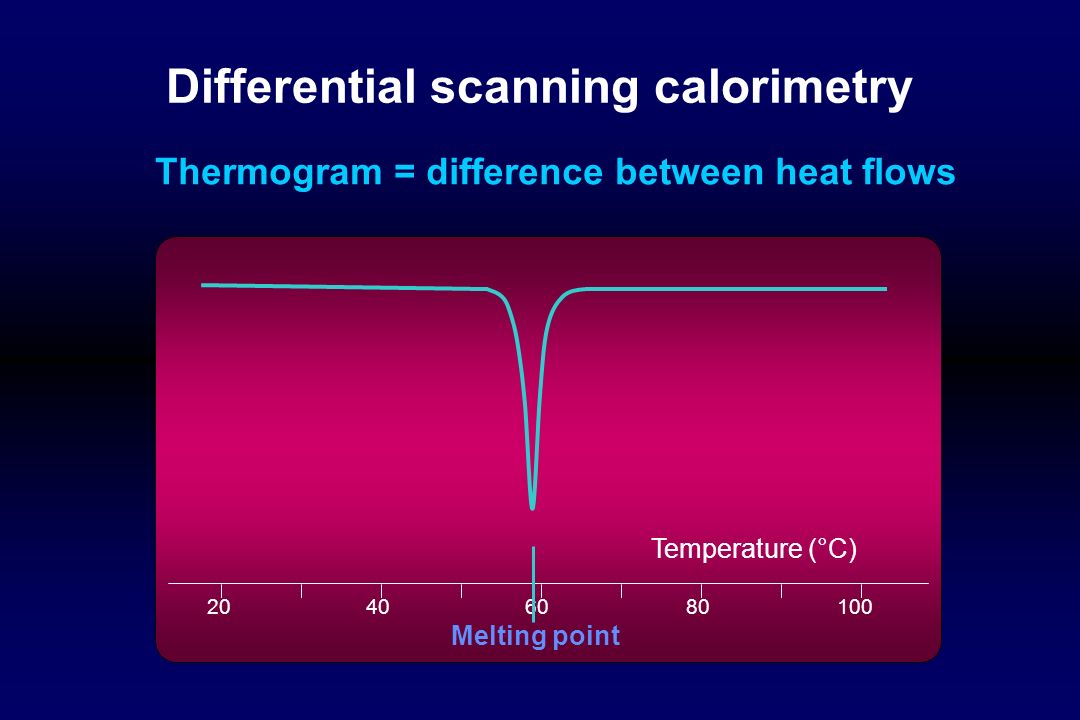 Differential scanning calorimetry

Thermogram = difference between heat flows

Temperature (°C)

20
40
60
80
100

Melting point